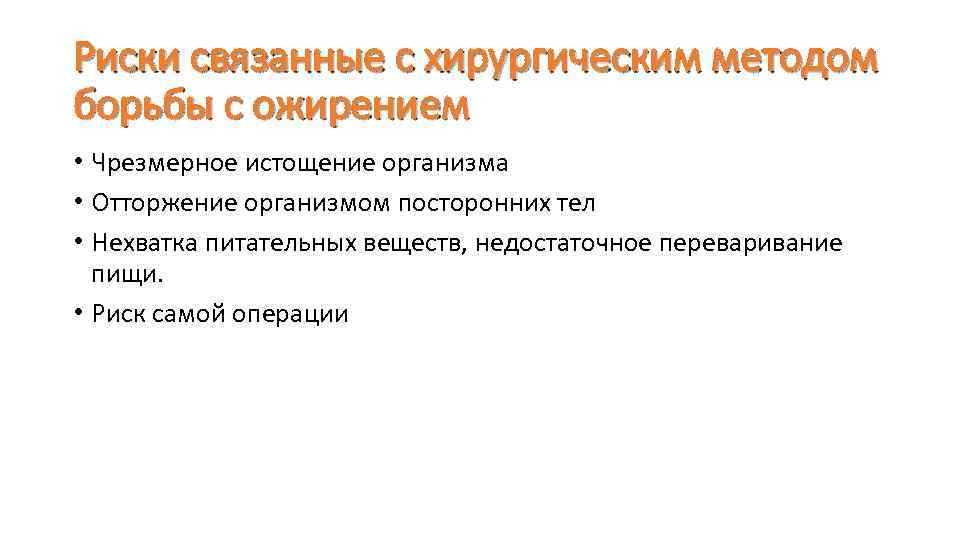 Риски связанные с хирургическим методом борьбы с ожирением

• Чрезмерное истощение организма
• Отторжение организмом посторонних тел
• Нехватка питательных веществ, недостаточное переваривание пищи.
• Риск самой операции